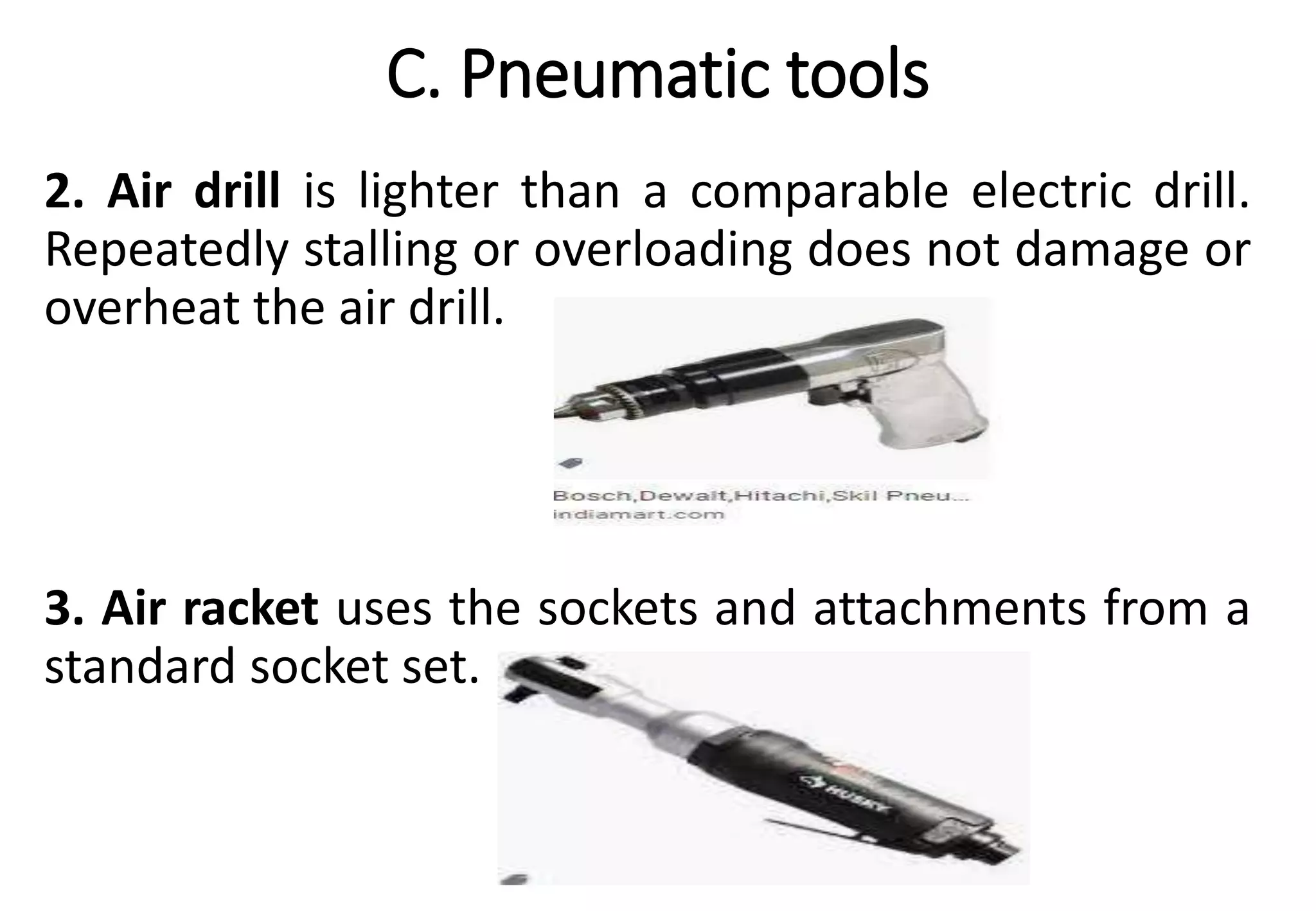 C. Pneumatic tools

2. Air drill is lighter than a comparable electric drill. Repeatedly stalling or overloading does not damage or overheat the air drill.

Bosch,Dewalt,Hitachi,Skil Pneu...
indiamart.com

3. Air racket uses the sockets and attachments from a standard socket set.

HUSKY